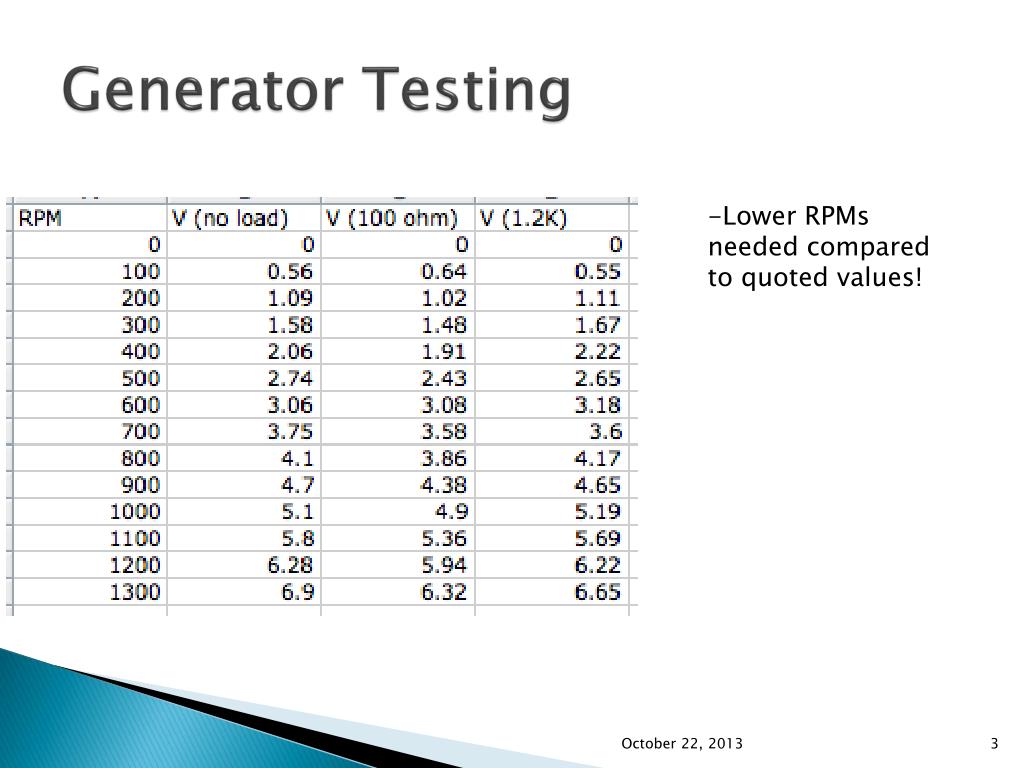 Generator Testing

| RPM | V (no load) | V (100 ohm) | V (1.2K) |
|---|---|---|---|
| 0 | 0 | 0 | 0 |
| 100 | 0.56 | 0.64 | 0.55 |
| 200 | 1.09 | 1.02 | 1.11 |
| 300 | 1.58 | 1.48 | 1.67 |
| 400 | 2.06 | 1.91 | 2.22 |
| 500 | 2.74 | 2.43 | 2.65 |
| 600 | 3.06 | 3.08 | 3.18 |
| 700 | 3.75 | 3.58 | 3.6 |
| 800 | 4.1 | 3.86 | 4.17 |
| 900 | 4.7 | 4.38 | 4.65 |
| 1000 | 5.1 | 4.9 | 5.19 |
| 1100 | 5.8 | 5.36 | 5.69 |
| 1200 | 6.28 | 5.94 | 6.22 |
| 1300 | 6.9 | 6.32 | 6.65 |

-Lower RPMs needed compared to quoted values!

October 22, 2013

3